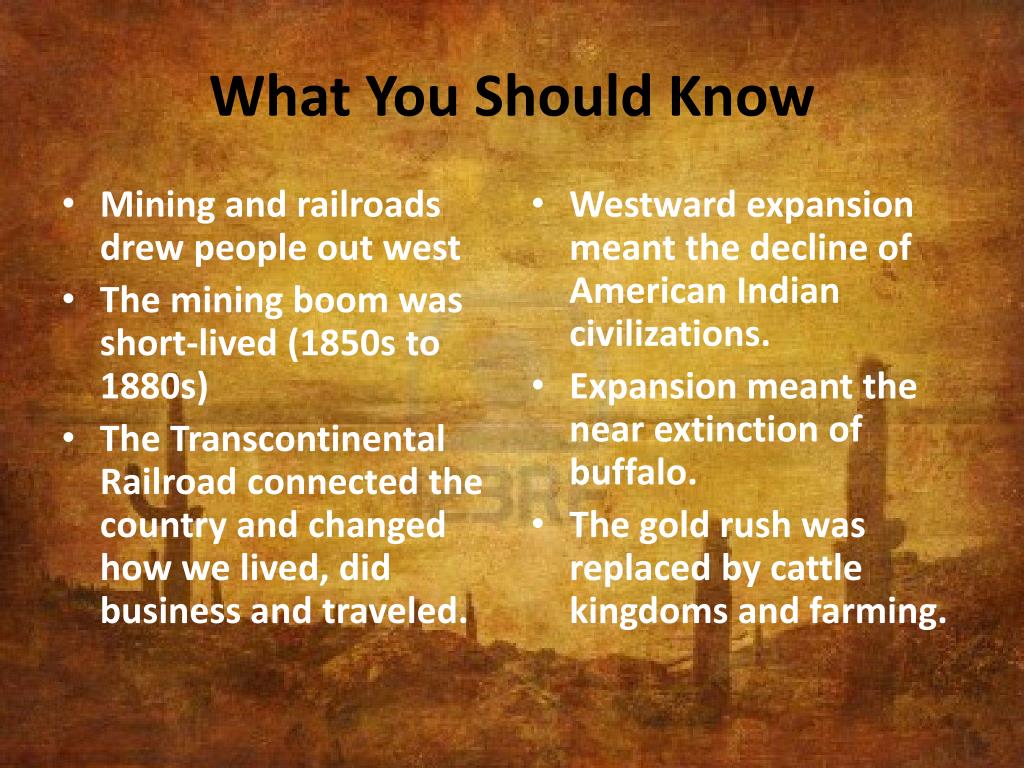 What You Should Know

• Mining and railroads drew people out west
• The mining boom was short-lived (1850s to 1880s)
• The Transcontinental Railroad connected the country and changed how we lived, did business and traveled.

• Westward expansion meant the decline of American Indian civilizations.
• Expansion meant the near extinction of buffalo.
• The gold rush was replaced by cattle kingdoms and farming.